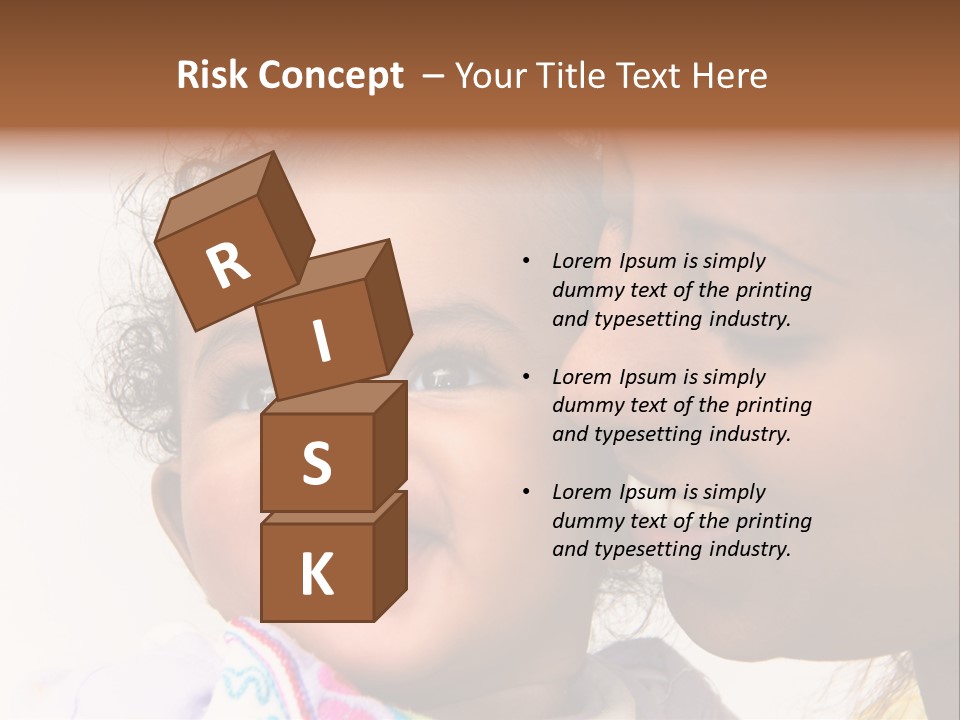 Risk Concept – Your Title Text Here

R
I
S
K

• Lorem Ipsum is simply dummy text of the printing and typesetting industry.

• Lorem Ipsum is simply dummy text of the printing and typesetting industry.

• Lorem Ipsum is simply dummy text of the printing and typesetting industry.